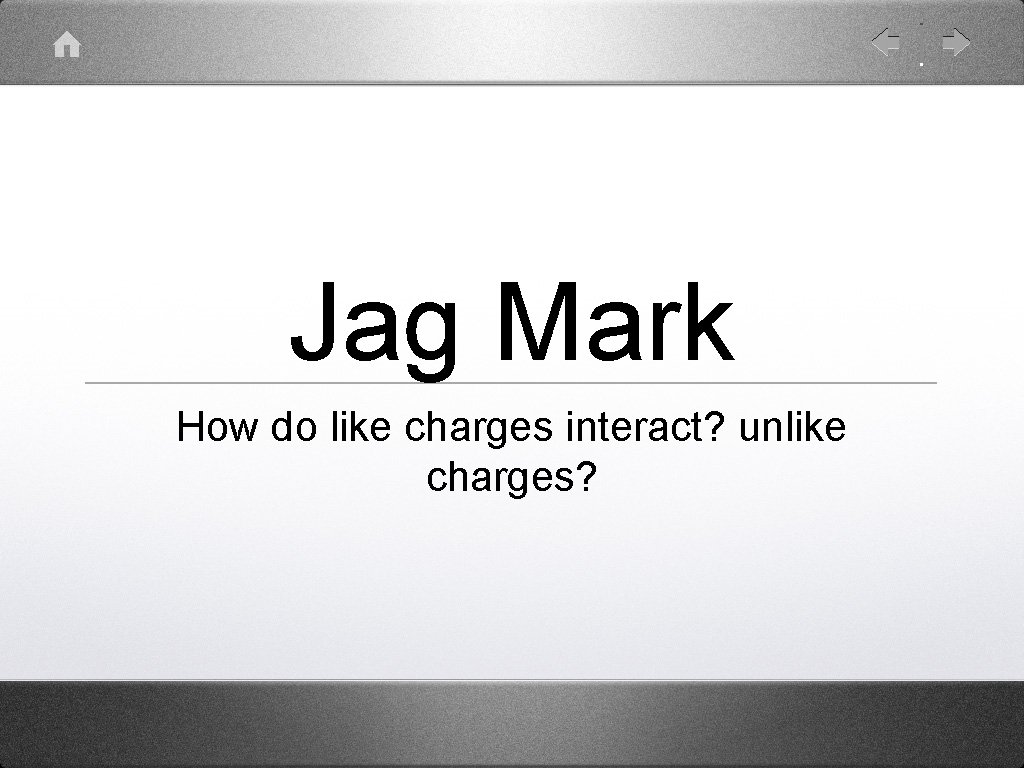 Jag Mark

How do like charges interact? unlike charges?